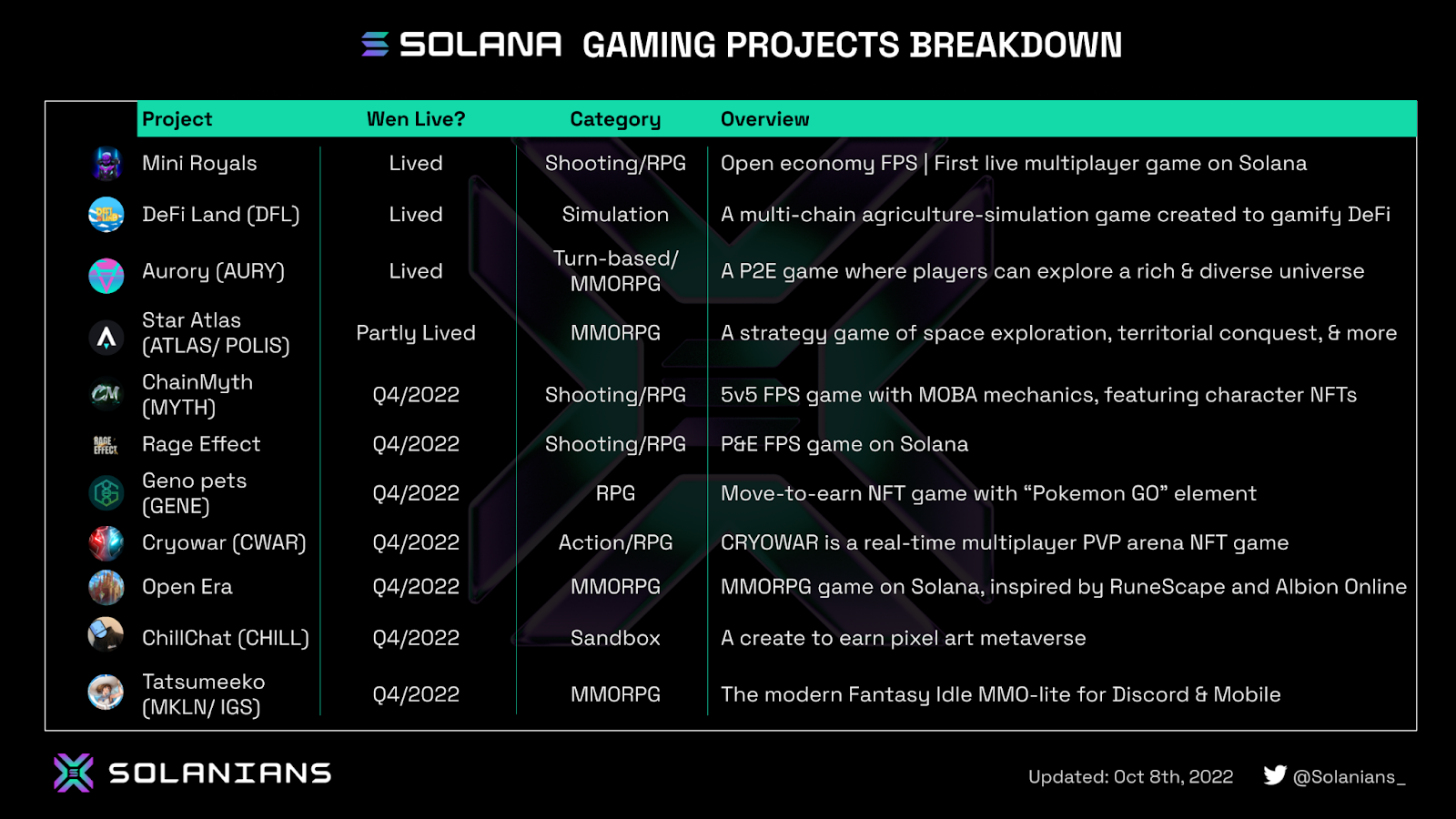 SOLANA GAMING PROJECTS BREAKDOWN

| Project | Wen Live? | Category | Overview |
|---|---|---|---|
| Mini Royals | Lived | Shooting/RPG | Open economy FPS \| First live multiplayer game on Solana |
| DeFi Land (DFL) | Lived | Simulation | A multi-chain agriculture-simulation game created to gamify DeFi |
| Aurory (AURY) | Lived | Turn-based/ MMORPG | A P2E game where players can explore a rich & diverse universe |
| Star Atlas (ATLAS/ POLIS) | Partly Lived | MMORPG | A strategy game of space exploration, territorial conquest, & more |
| ChainMyth (MYTH) | Q4/2022 | Shooting/RPG | 5v5 FPS game with MOBA mechanics, featuring character NFTs |
| Rage Effect | Q4/2022 | Shooting/RPG | P&E FPS game on Solana |
| Geno pets (GENE) | Q4/2022 | RPG | Move-to-earn NFT game with “Pokemon GO” element |
| Cryowar (CWAR) | Q4/2022 | Action/RPG | CRYOWAR is a real-time multiplayer PVP arena NFT game |
| Open Era | Q4/2022 | MMORPG | MMORPG game on Solana, inspired by RuneScape and Albion Online |
| ChillChat (CHILL) | Q4/2022 | Sandbox | A create to earn pixel art metaverse |
| Tatsumeeko (MKLN/ IGS) | Q4/2022 | MMORPG | The modern Fantasy Idle MMO-lite for Discord & Mobile |

SOLANIANS

Updated: Oct 8th, 2022

@Solanians_